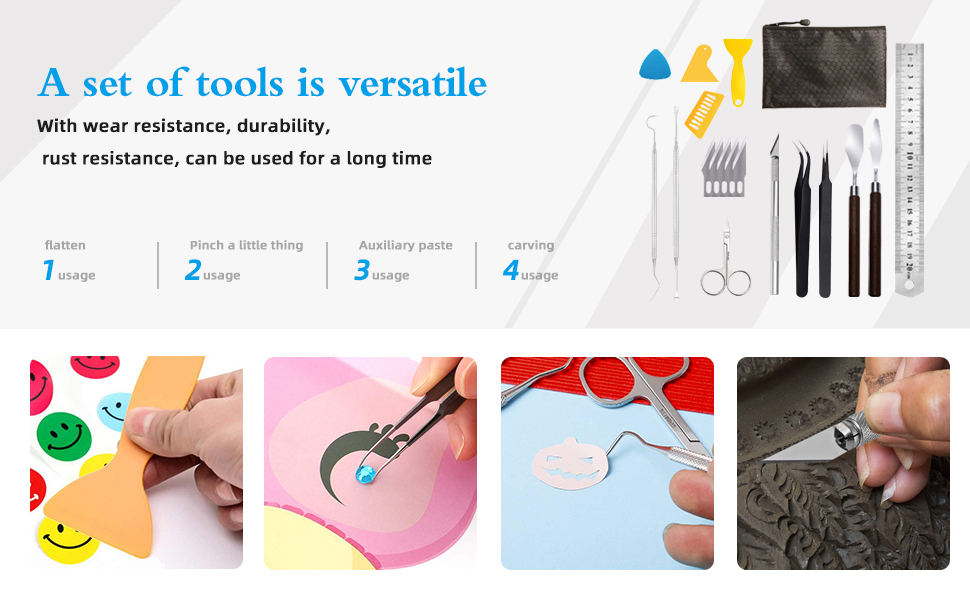 A set of tools is versatile

With wear resistance, durability, rust resistance, can be used for a long time

flatten
1 usage

Pinch a little thing
2 usage

Auxiliary paste
3 usage

carving
4 usage